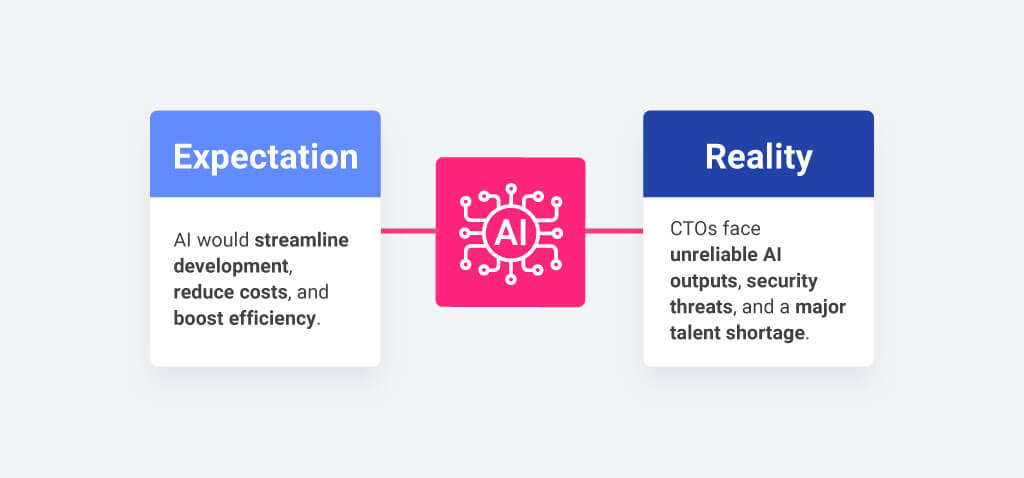 Expectation

AI would streamline development, reduce costs, and boost efficiency.

AI

Reality

CTOs face unreliable AI outputs, security threats, and a major talent shortage.